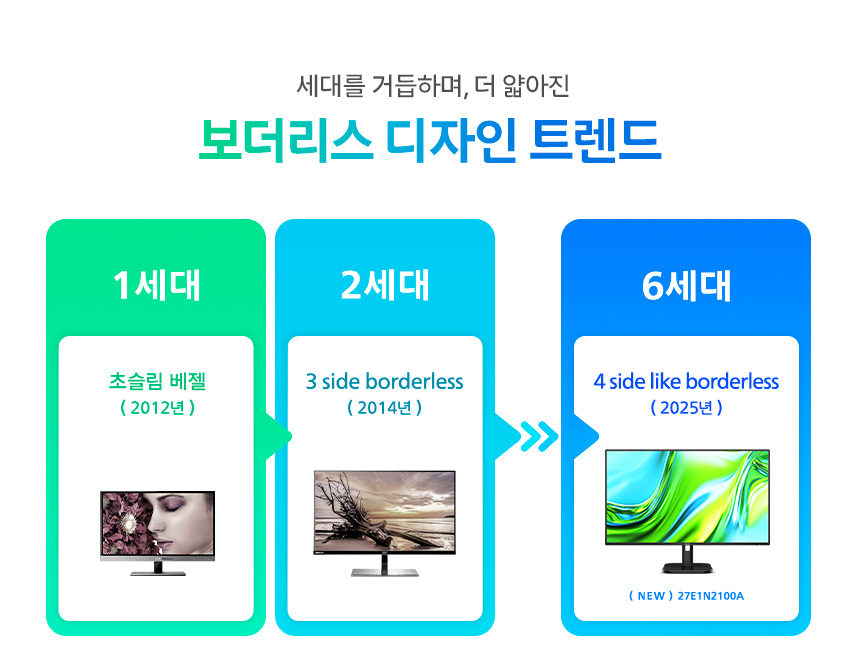 세대를 거듭하며, 더 얇아진

보더리스 디자인 트렌드

1세대

초슬림 베젤
( 2012년 )

2세대

3 side borderless
( 2014년 )

6세대

4 side like borderless
( 2025년 )

( NEW ) 27E1N2100A